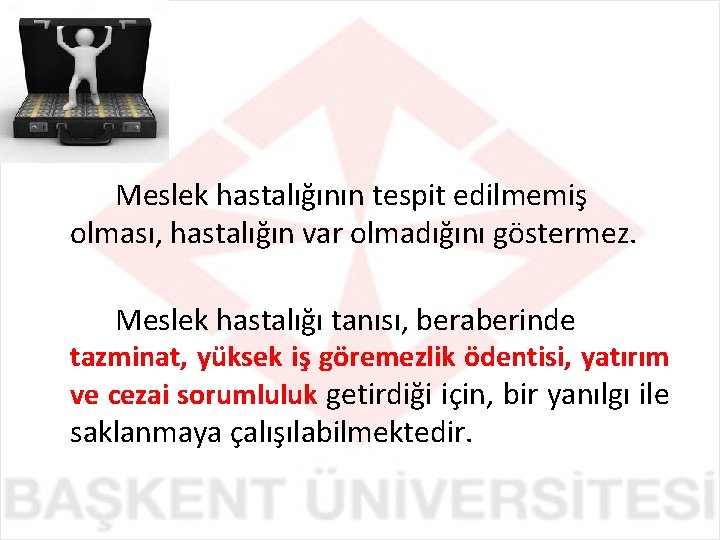 Meslek hastalığının tespit edilmemiş olması, hastalığın var olmadığını göstermez.

Meslek hastalığı tanısı, beraberinde tazminat, yüksek iş göremezlik ödentisi, yatırım ve cezai sorumluluk getirdiği için, bir yanılgı ile saklanmaya çalışılabilmektedir.

BAŞKENT ÜNİVERSİTESİ